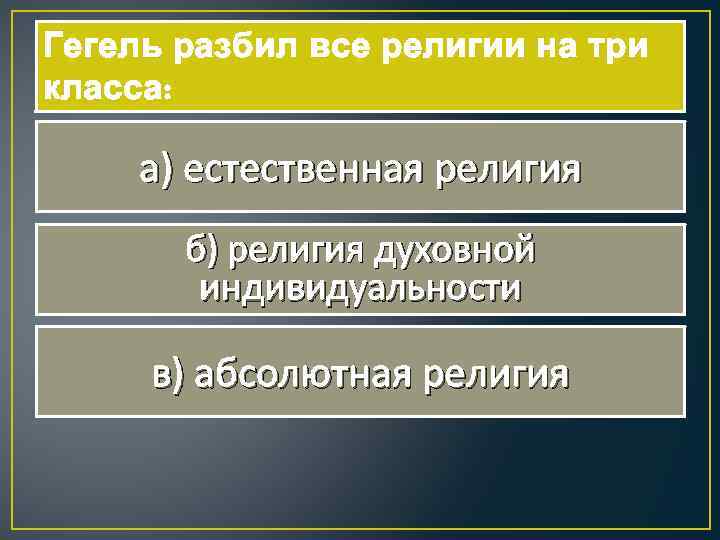 Гегель разбил все религии на три класса:

а) естественная религия

б) религия духовной индивидуальности

в) абсолютная религия